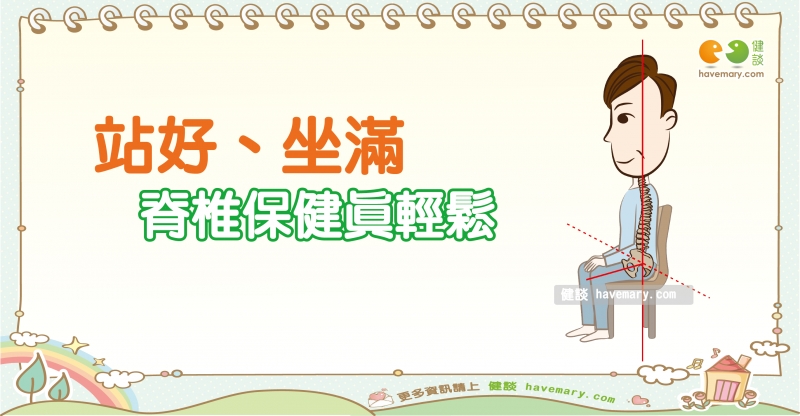 健談
havemary.com

站好、坐滿
脊椎保健真輕鬆

健談 havemary.com

更多資訊請上 健談 havemary.com